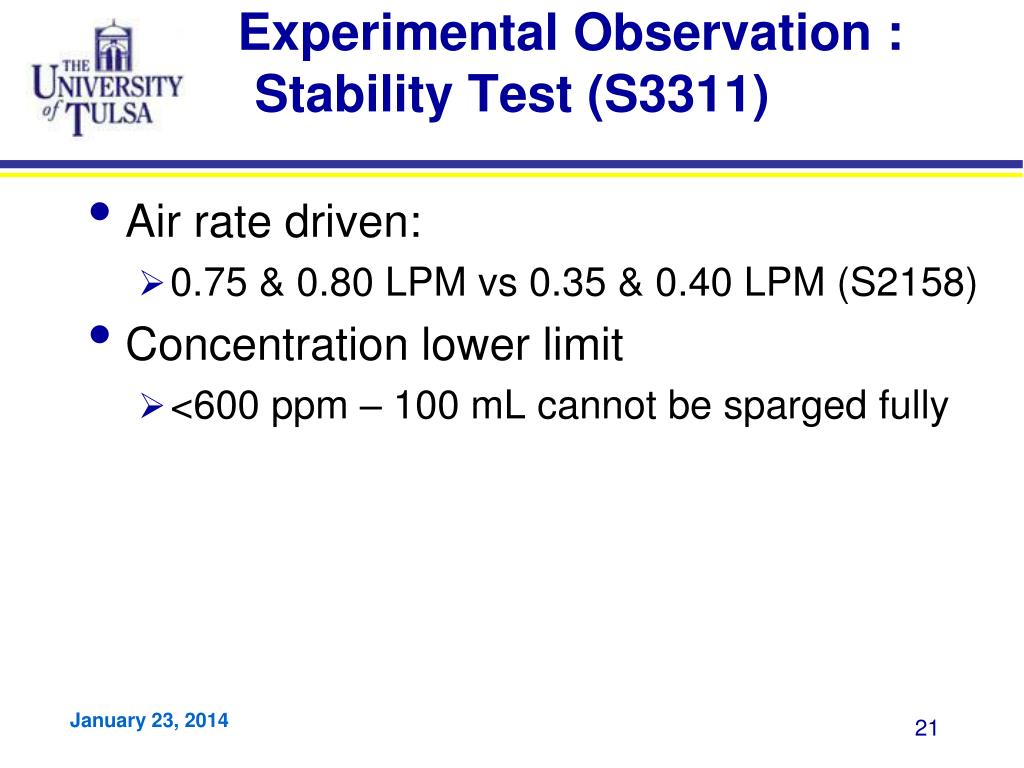 THE UNIVERSITY of TULSA

Experimental Observation : Stability Test (S3311)

• Air rate driven:
➢ 0.75 & 0.80 LPM vs 0.35 & 0.40 LPM (S2158)
• Concentration lower limit
➢ <600 ppm – 100 mL cannot be sparged fully

January 23, 2014

21